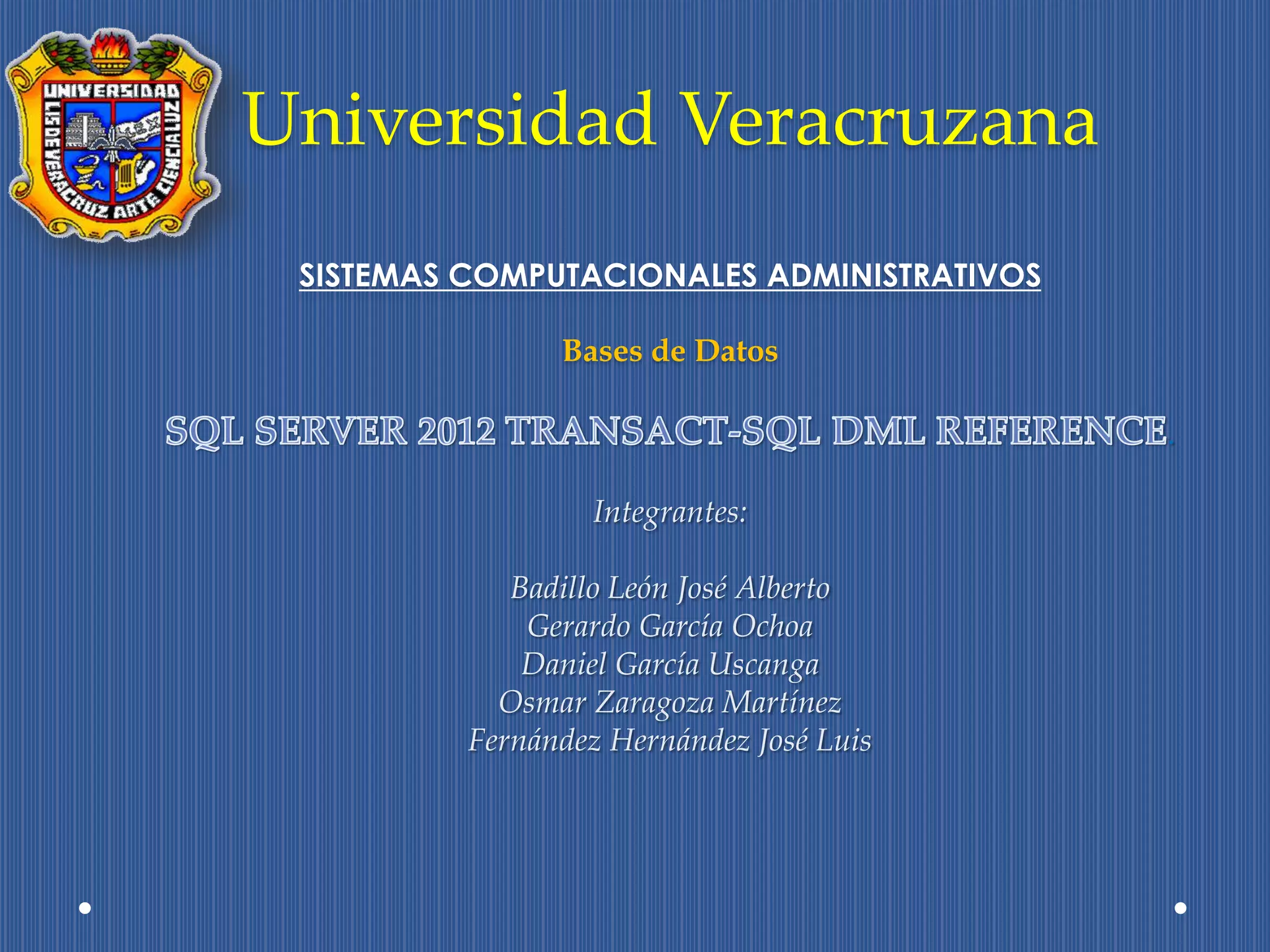 UNIVERSIDAD
LIS DE VERACRUZ ARTE CIENCIA LUZ

Universidad Veracruzana

SISTEMAS COMPUTACIONALES ADMINISTRATIVOS

Bases de Datos

SQL SERVER 2012 TRANSACT-SQL DML REFERENCE.

Integrantes:

Badillo León José Alberto
Gerardo García Ochoa
Daniel García Uscanga
Osmar Zaragoza Martínez
Fernández Hernández José Luis